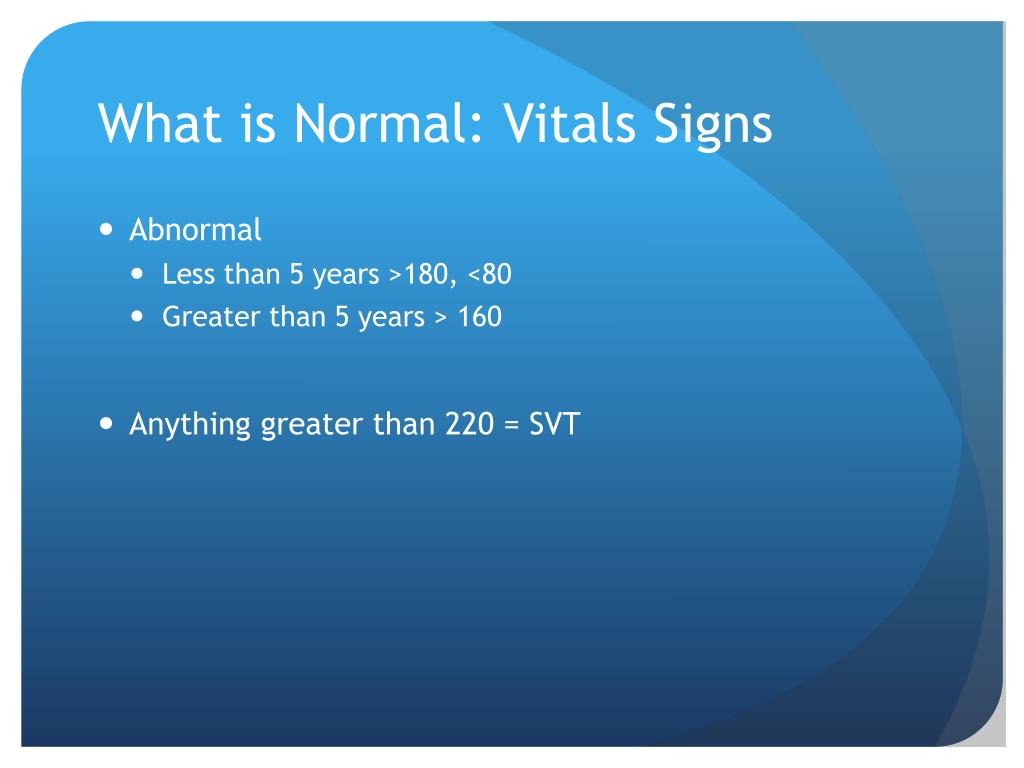 What is Normal: Vitals Signs

- Abnormal
  - Less than 5 years >180, <80
  - Greater than 5 years > 160

- Anything greater than 220 = SVT